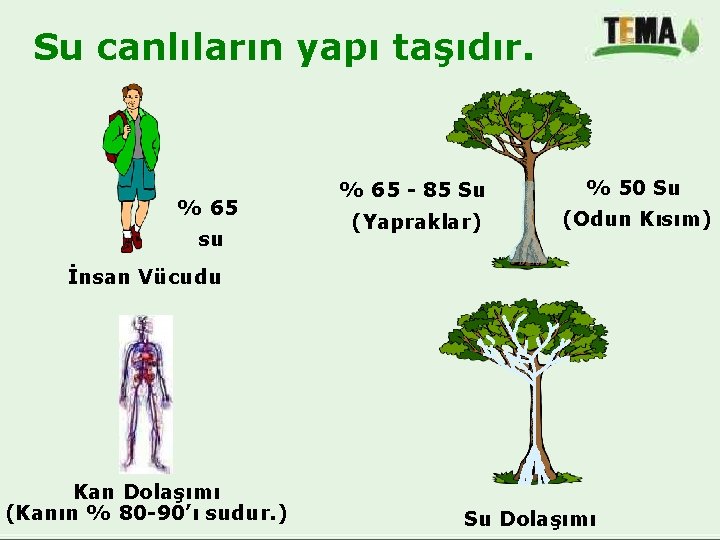 Su canlıların yapı taşıdır.

TEMA

% 65 su

İnsan Vücudu

% 65 - 85 Su (Yapraklar)

% 50 Su (Odun Kısım)

Kan Dolaşımı (Kanın % 80-90'ı sudur.)

Su Dolaşımı